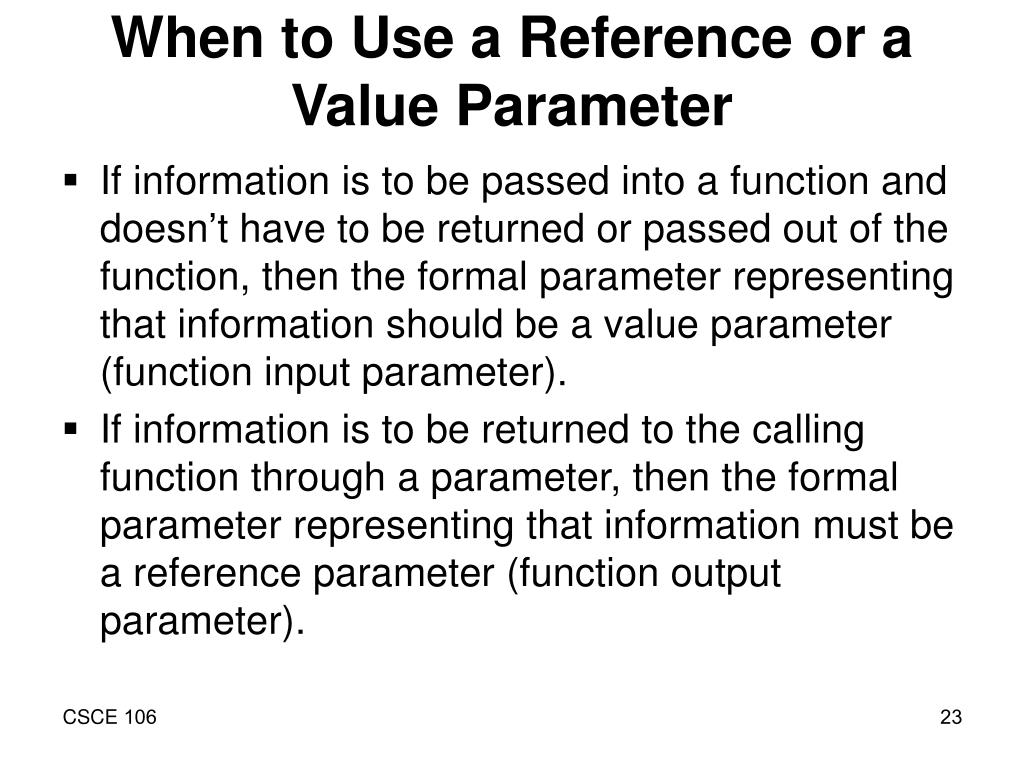 When to Use a Reference or a Value Parameter

▪ If information is to be passed into a function and doesn’t have to be returned or passed out of the function, then the formal parameter representing that information should be a value parameter (function input parameter).

▪ If information is to be returned to the calling function through a parameter, then the formal parameter representing that information must be a reference parameter (function output parameter).

CSCE 106

23